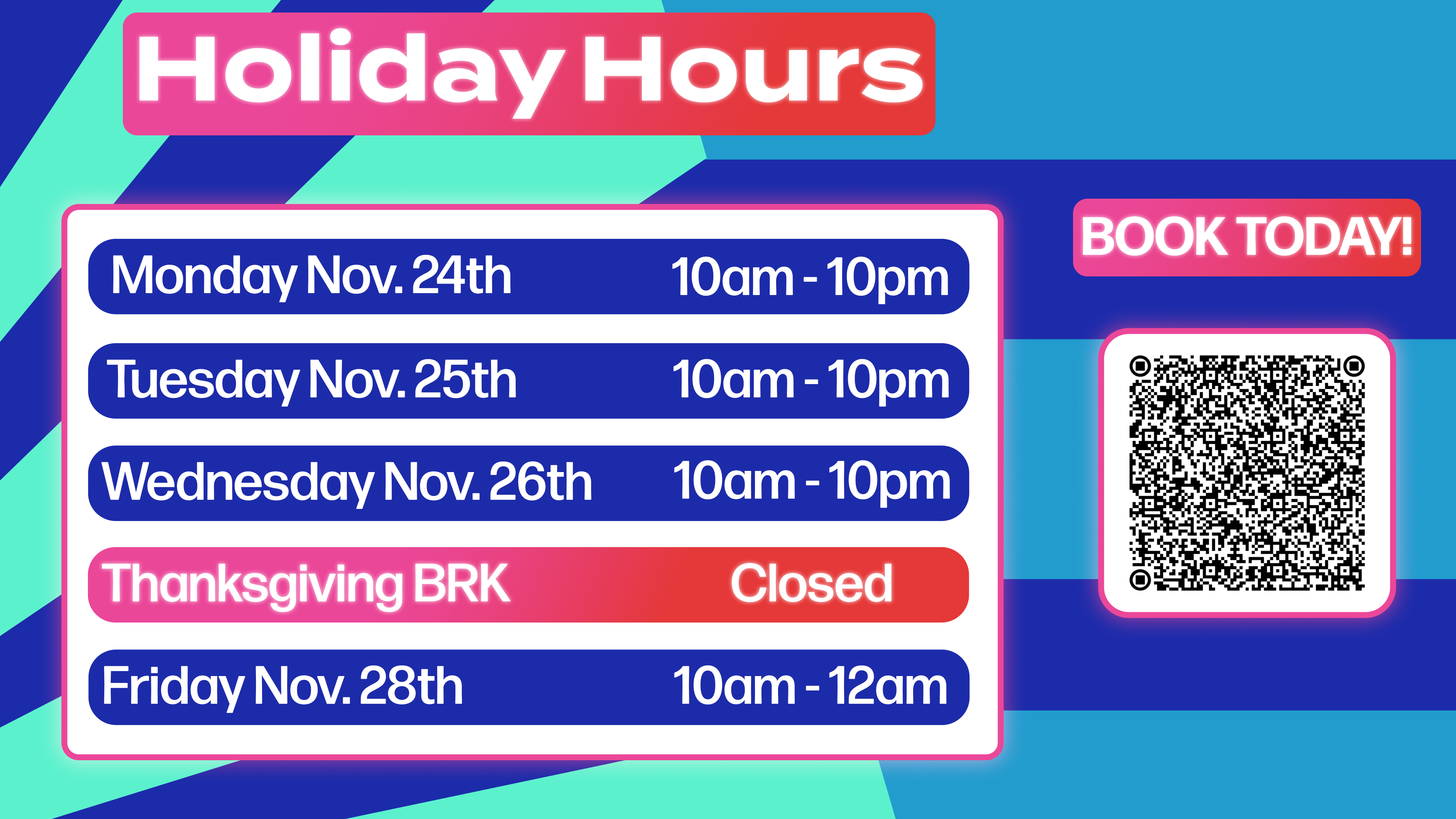 Holiday Hours

Monday Nov. 24th 10am - 10pm

Tuesday Nov. 25th 10am - 10pm

Wednesday Nov. 26th 10am - 10pm

Thanksgiving BRK Closed

Friday Nov. 28th 10am - 12am

BOOK TODAY!